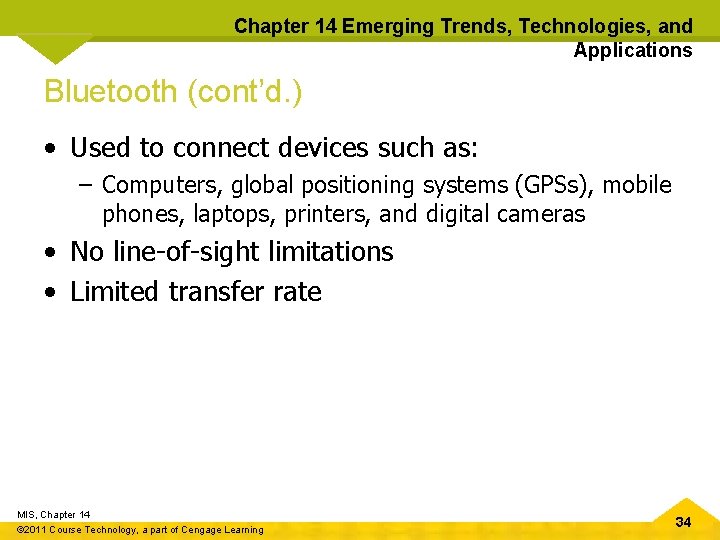 Chapter 14 Emerging Trends, Technologies, and Applications

Bluetooth (cont'd.)

• Used to connect devices such as:
– Computers, global positioning systems (GPSs), mobile phones, laptops, printers, and digital cameras
• No line-of-sight limitations
• Limited transfer rate

MIS, Chapter 14
©2011 Course Technology, a part of Cengage Learning

34